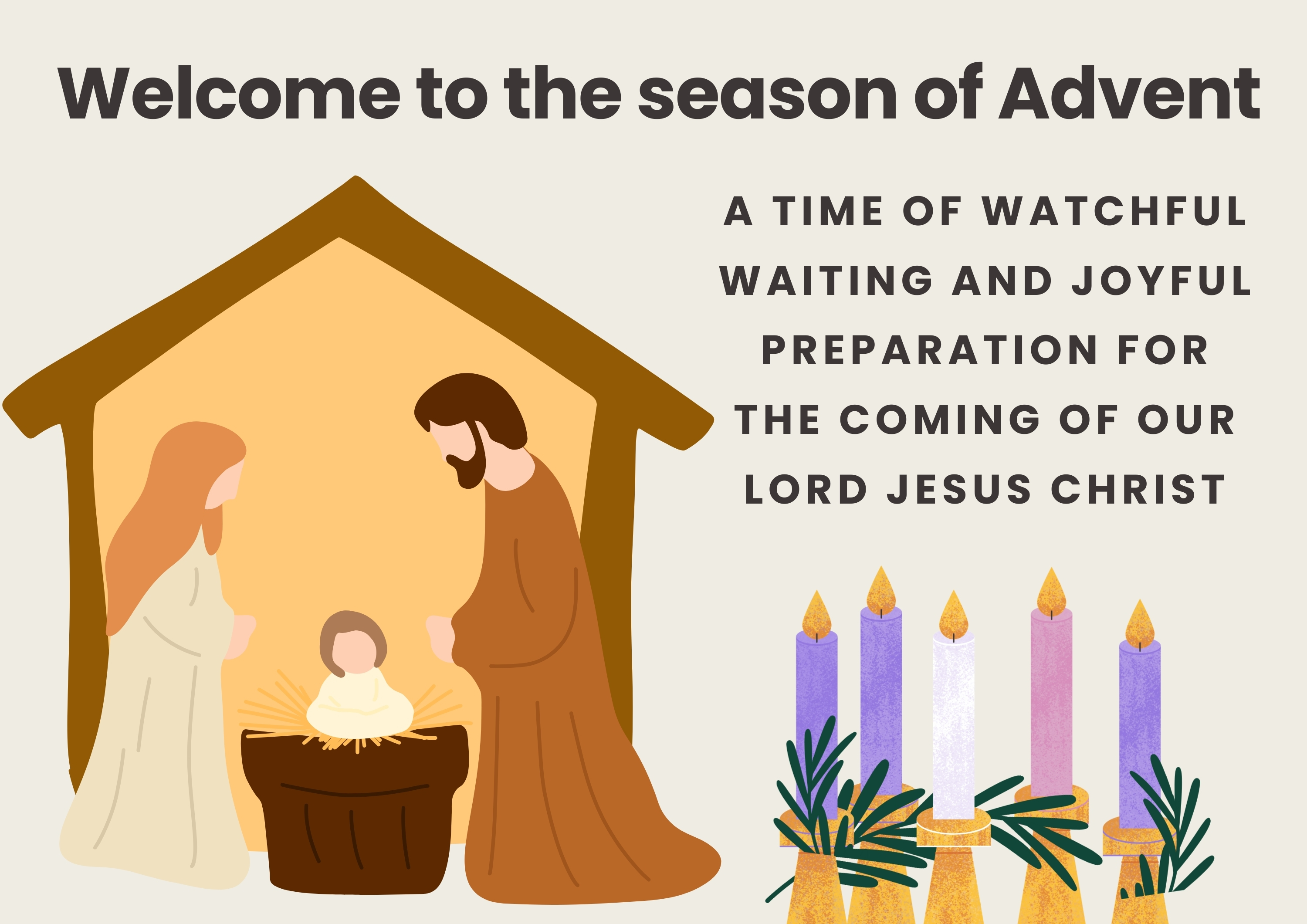 Welcome to the season of Advent

A TIME OF WATCHFUL WAITING AND JOYFUL PREPARATION FOR THE COMING OF OUR LORD JESUS CHRIST